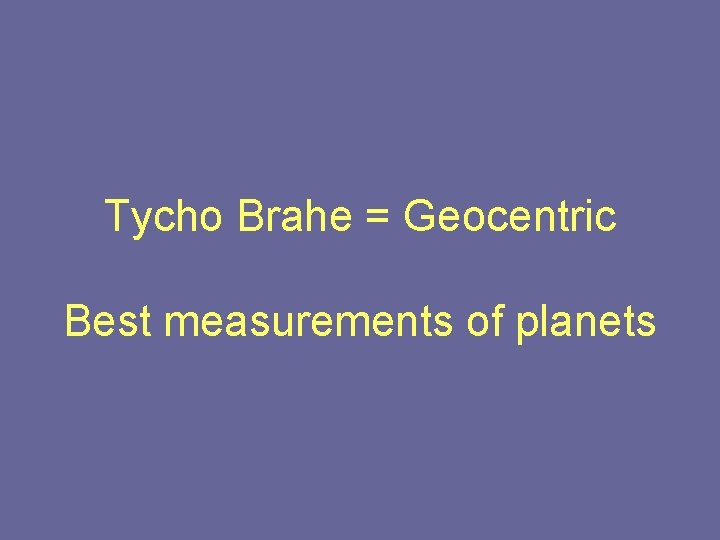 Tycho Brahe = Geocentric

Best measurements of planets